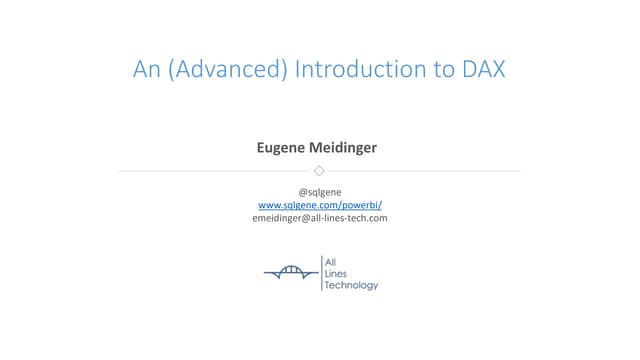 An (Advanced) Introduction to DAX

Eugene Meidinger

@sqlgene
www.sqlgene.com/powerbi/
emeidinger@all-lines-tech.com

All
Lines
Technology